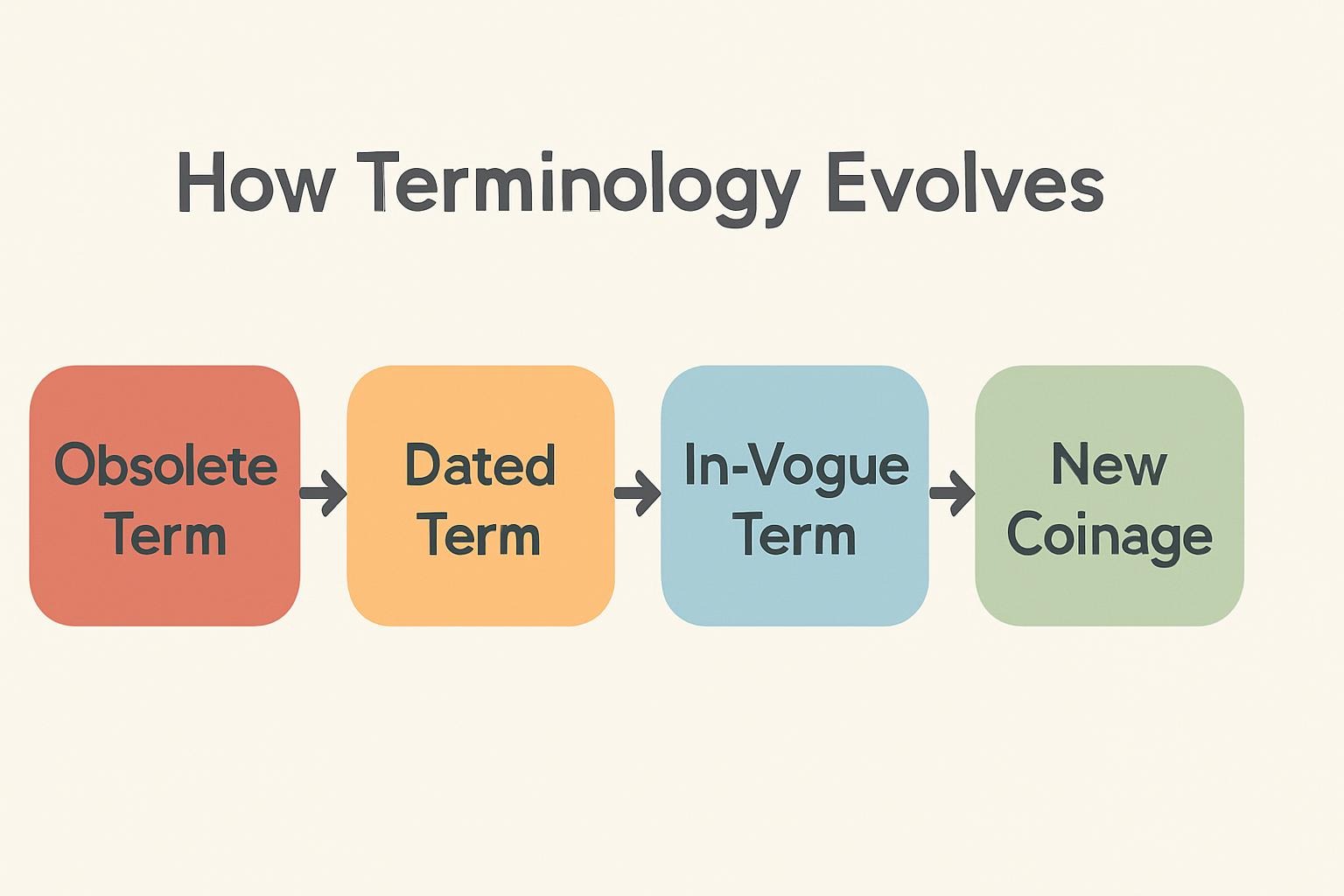 How Terminology Evolves

Obsolete Term

Dated Term

In-Vogue Term

New Coinage